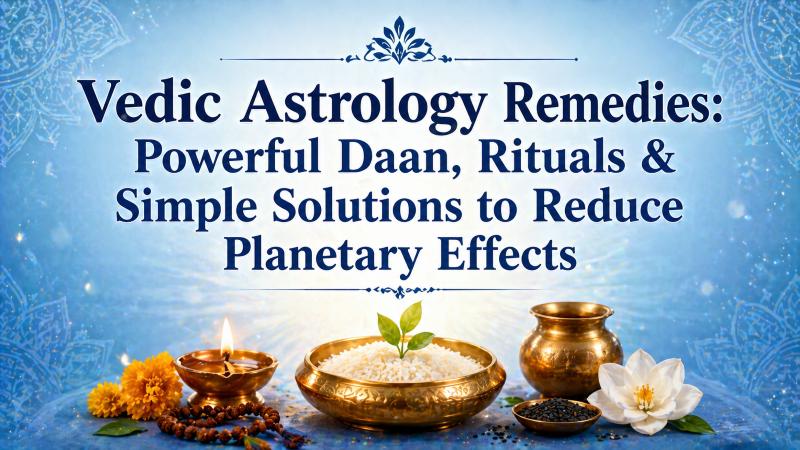 Vedic Astrology Remedies: Powerful Daan, Rituals & Simple Solutions to Reduce Planetary Effects